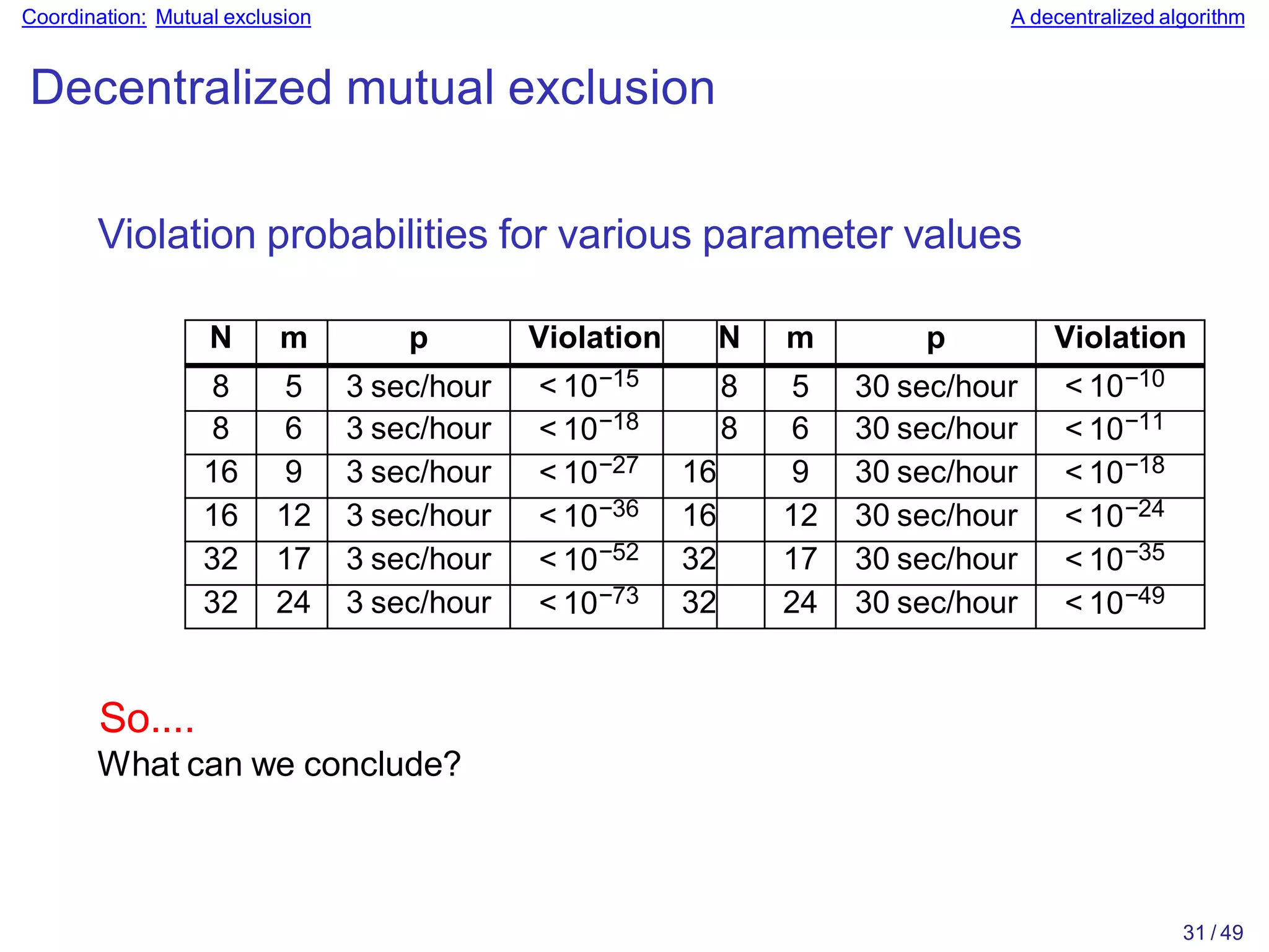 Coordination: Mutual exclusion

A decentralized algorithm

Decentralized mutual exclusion

Violation probabilities for various parameter values

| N | m | p | Violation | N | m | p | Violation |
|---|---|---|---|---|---|---|---|
| 8 | 5 | 3 sec/hour | $< 10^{-15}$ | 8 | 5 | 30 sec/hour | $< 10^{-10}$ |
| 8 | 6 | 3 sec/hour | $< 10^{-18}$ | 8 | 6 | 30 sec/hour | $< 10^{-11}$ |
| 16 | 9 | 3 sec/hour | $< 10^{-27}$ | 16 | 9 | 30 sec/hour | $< 10^{-18}$ |
| 16 | 12 | 3 sec/hour | $< 10^{-36}$ | 16 | 12 | 30 sec/hour | $< 10^{-24}$ |
| 32 | 17 | 3 sec/hour | $< 10^{-52}$ | 32 | 17 | 30 sec/hour | $< 10^{-35}$ |
| 32 | 24 | 3 sec/hour | $< 10^{-73}$ | 32 | 24 | 30 sec/hour | $< 10^{-49}$ |

So....
What can we conclude?

31 / 49